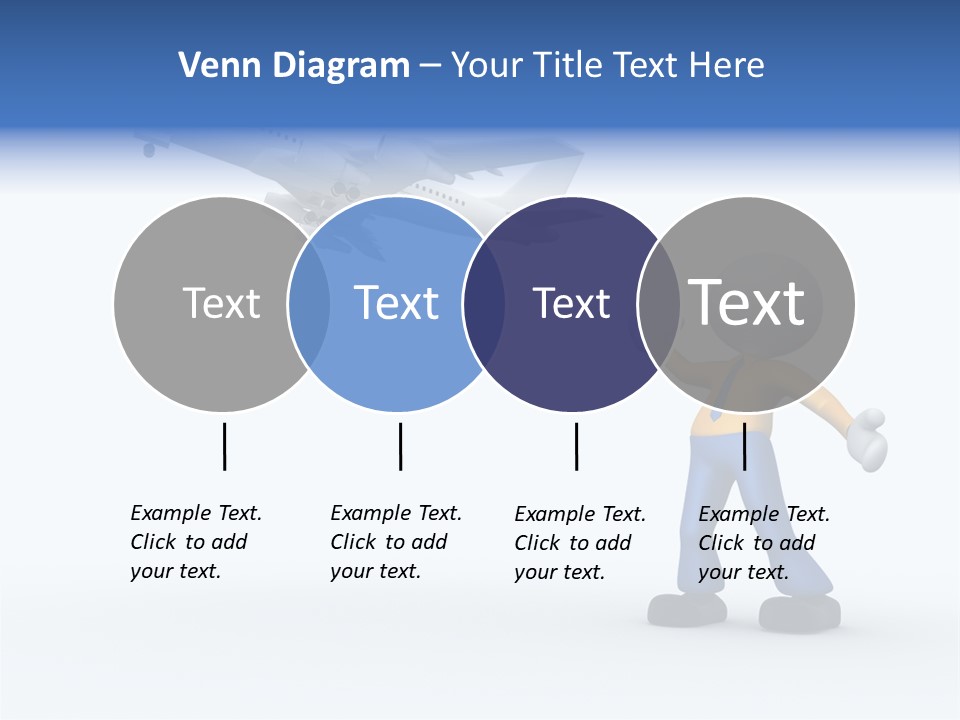 Venn Diagram – Your Title Text Here

Text

Text

Text

Text

Example Text. Click to add your text.

Example Text. Click to add your text.

Example Text. Click to add your text.

Example Text. Click to add your text.